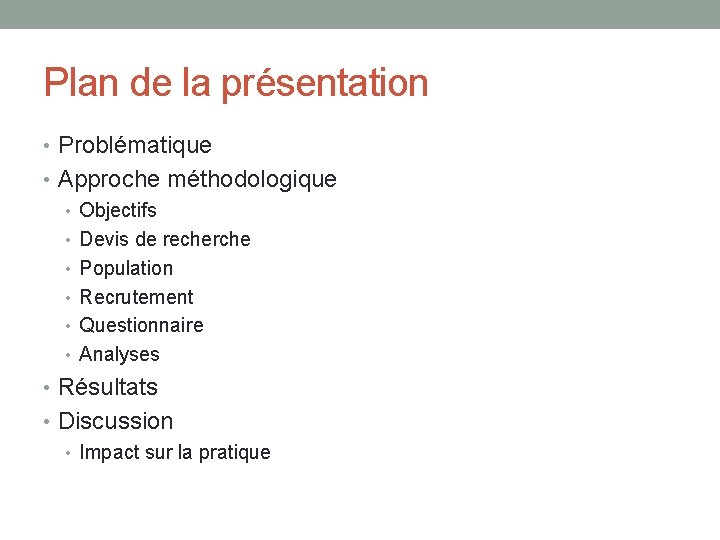 Plan de la présentation

• Problématique
• Approche méthodologique
  • Objectifs
  • Devis de recherche
  • Population
  • Recrutement
  • Questionnaire
  • Analyses
• Résultats
• Discussion
  • Impact sur la pratique